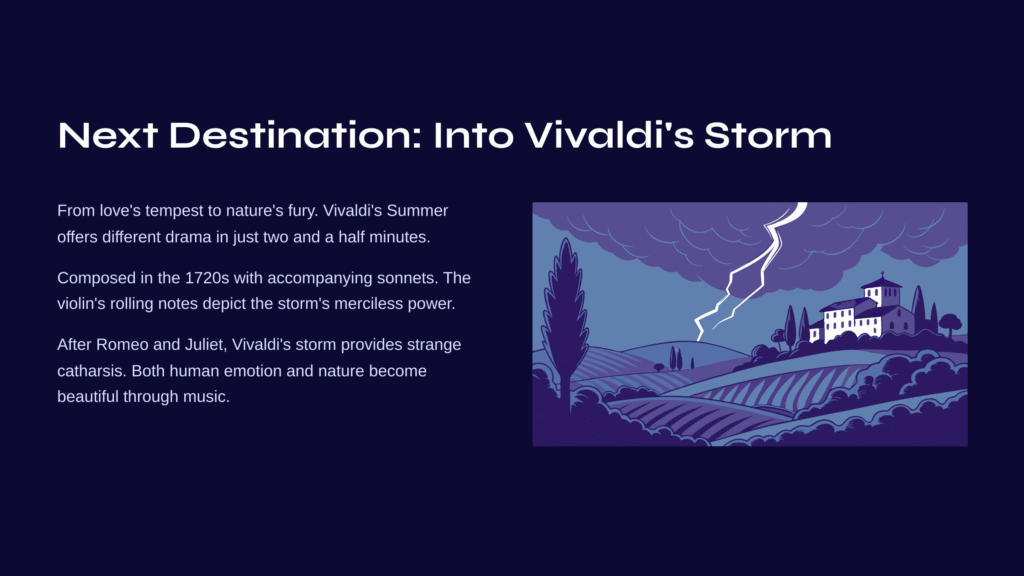 Next Destination: Into Vivaldi's Storm

From love's tempest to nature's fury. Vivaldi's Summer offers different drama in just two and a half minutes.

Composed in the 1720s with accompanying sonnets. The violin's rolling notes depict the storm's merciless power.

After Romeo and Juliet, Vivaldi's storm provides strange catharsis. Both human emotion and nature become beautiful through music.